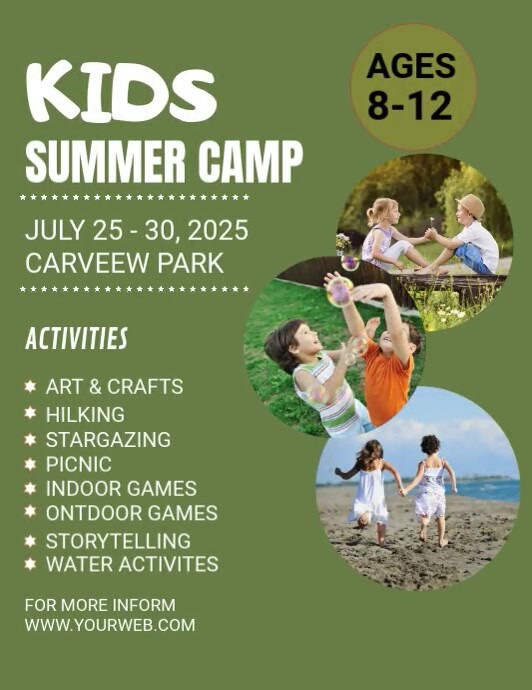 KIDS
SUMMER CAMP

AGES
8-12

JULY 25 - 30, 2025
CARVEEW PARK

ACTIVITIES

ART & CRAFTS
HILKING
STARGAZING
PICNIC
INDOOR GAMES
ONTDOOR GAMES
STORYTELLING
WATER ACTIVITES

FOR MORE INFORM
WWW.YOURWEB.COM